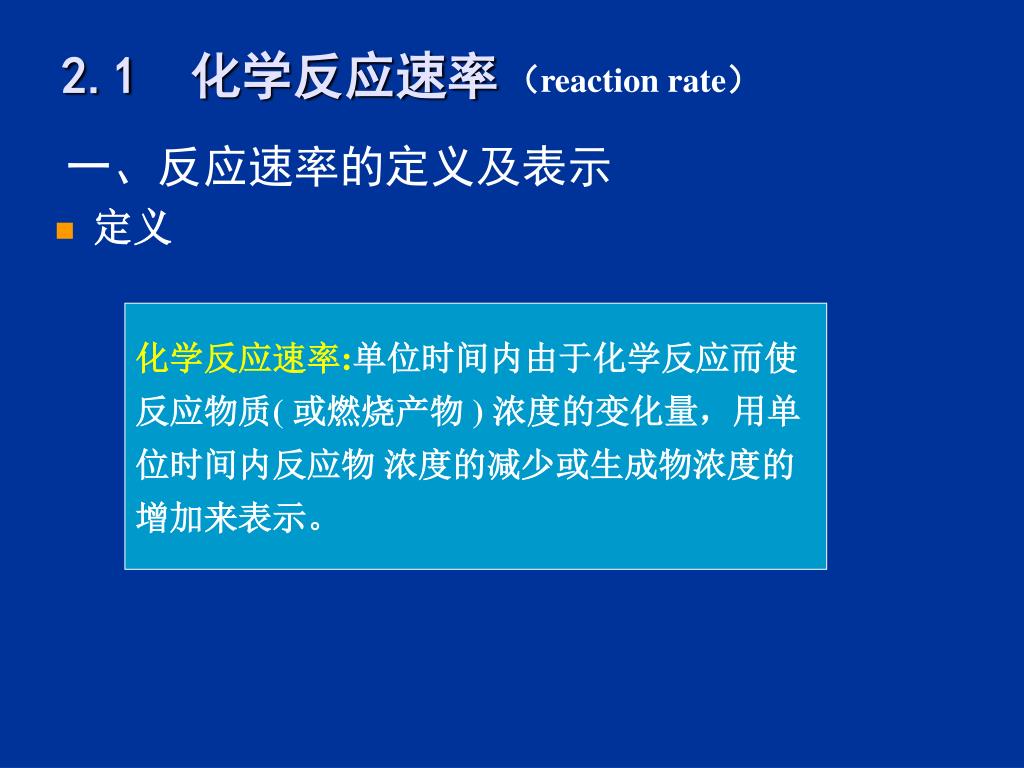 2.1　化学反应速率（reaction rate）

一、反应速率的定义及表示

定义

化学反应速率:单位时间内由于化学反应而使反应物质( 或燃烧产物 ) 浓度的变化量，用单位时间内反应物 浓度的减少或生成物浓度的增加来表示。